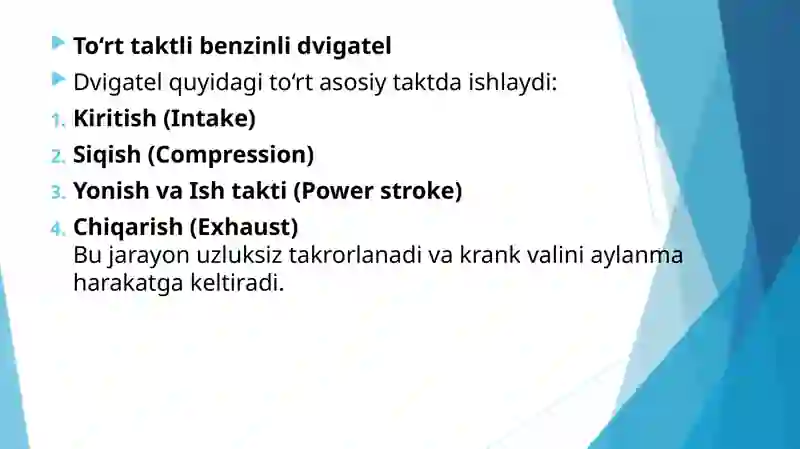 To‘rt taktli benzinli dvigatel

Dvigatel quyidagi to‘rt asosiy taktda ishlaydi:

1. Kiritish (Intake)

2. Siqish (Compression)

3. Yonish va Ish takti (Power stroke)

4. Chiqarish (Exhaust)
Bu jarayon uzluksiz takrorlanadi va krank valini aylanma harakatga keltiradi.